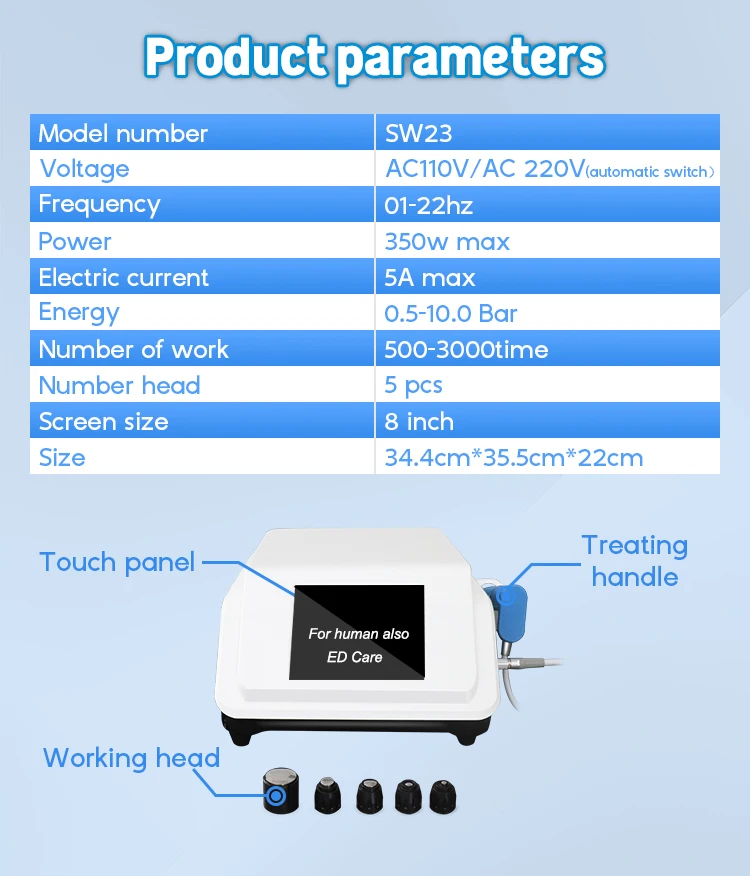 Product parameters

| Model number | SW23 |
|---|---|
| Voltage | AC110V/AC 220V(automatic switch） |
| Frequency | 01-22hz |
| Power | 350w max |
| Electric current | 5A max |
| Energy | 0.5-10.0 Bar |
| Number of work | 500-3000time |
| Number head | 5 pcs |
| Screen size | 8 inch |
| Size | 34.4cm*35.5cm*22cm |

Touch panel

Treating handle

For human also ED Care

Working head